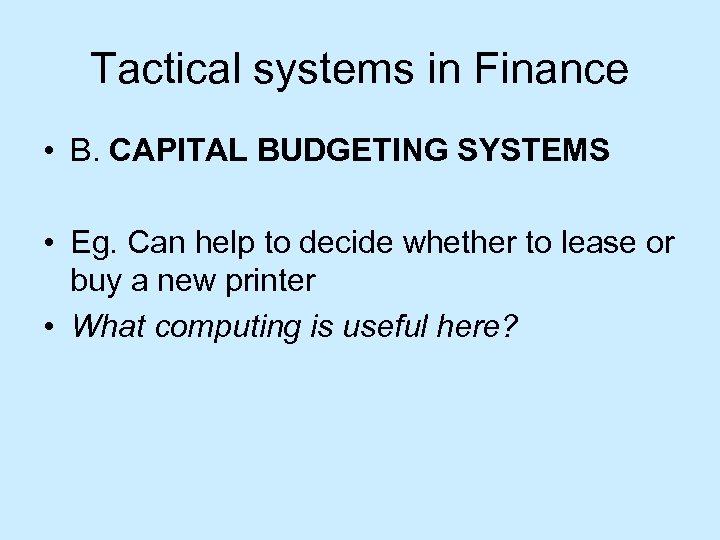 Tactical systems in Finance

• B. CAPITAL BUDGETING SYSTEMS

• Eg. Can help to decide whether to lease or buy a new printer

• What computing is useful here?